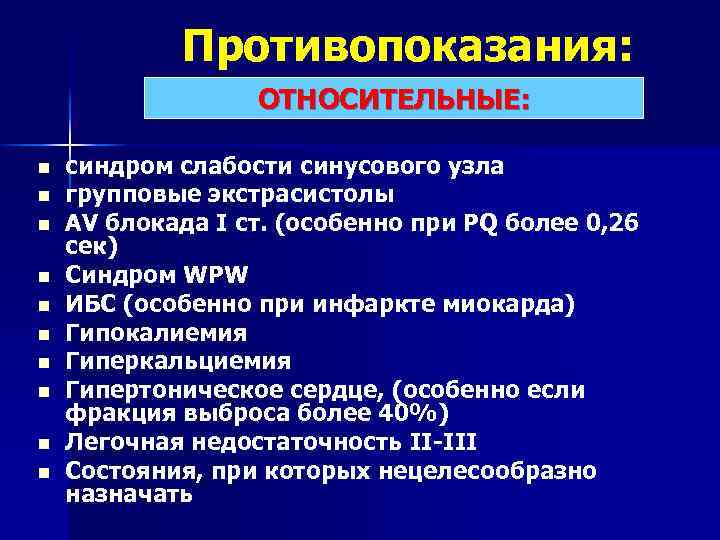 Противопоказания:

ОТНОСИТЕЛЬНЫЕ:

- синдром слабости синусового узла
- групповые экстрасистолы
- AV блокада I ст. (особенно при PQ более 0,26 сек)
- Синдром WPW
- ИБС (особенно при инфаркте миокарда)
- Гипокалиемия
- Гиперкальциемия
- Гипертоническое сердце, (особенно если фракция выброса более 40%)
- Легочная недостаточность II-III
- Состояния, при которых нецелесообразно назначать